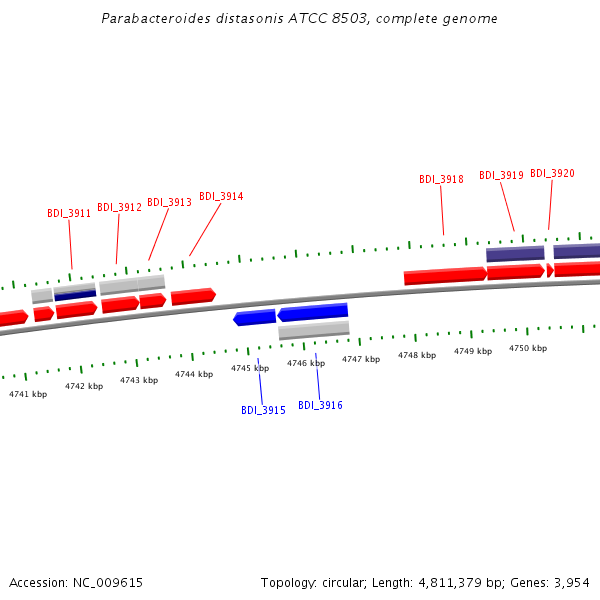 Parabacteroides distasonis ATCC 8503, complete genome

BDI_3911 BDI_3912 BDI_3913 BDI_3914

BDI_3918 BDI_3919 BDI_3920

4741 kbp 4742 kbp 4743 kbp 4744 kbp 4745 kbp 4746 kbp 4747 kbp 4748 kbp 4749 kbp 4750 kbp

BDI_3915 BDI_3916

Accession: NC_009615

Topology: circular; Length: 4,811,379 bp; Genes: 3,954